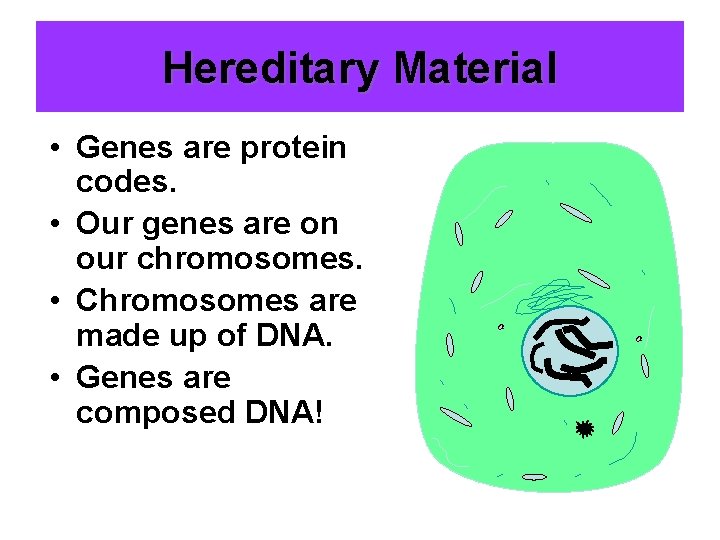 Hereditary Material

• Genes are protein codes.
• Our genes are on our chromosomes.
• Chromosomes are made up of DNA.
• Genes are composed DNA!